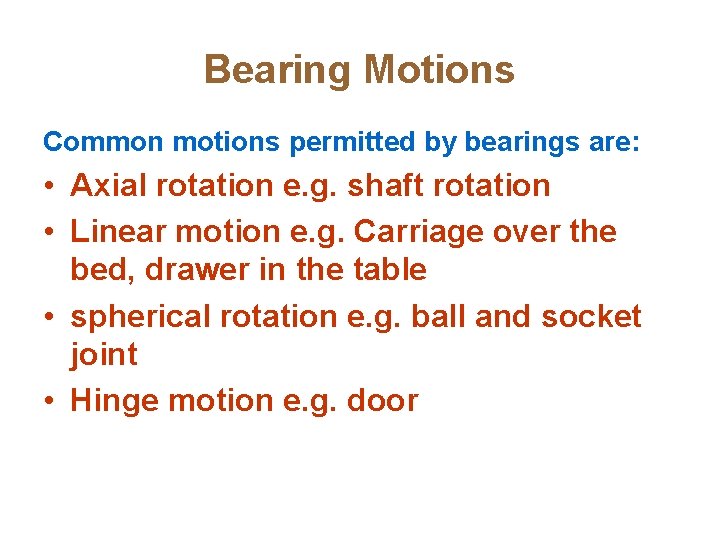 Bearing Motions

Common motions permitted by bearings are:

• Axial rotation e.g. shaft rotation
• Linear motion e.g. Carriage over the bed, drawer in the table
• spherical rotation e.g. ball and socket joint
• Hinge motion e.g. door